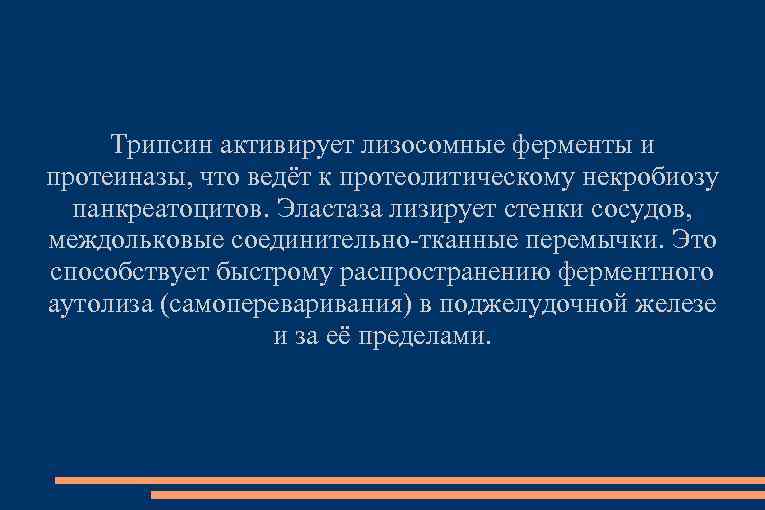 Трипсин активирует лизосомные ферменты и протеиназы, что ведёт к протеолитическому некробиозу панкреатоцитов. Эластаза лизирует стенки сосудов, междольковые соединительно-тканные перемычки. Это способствует быстрому распространению ферментного аутолиза (самопереваривания) в поджелудочной железе и за её пределами.